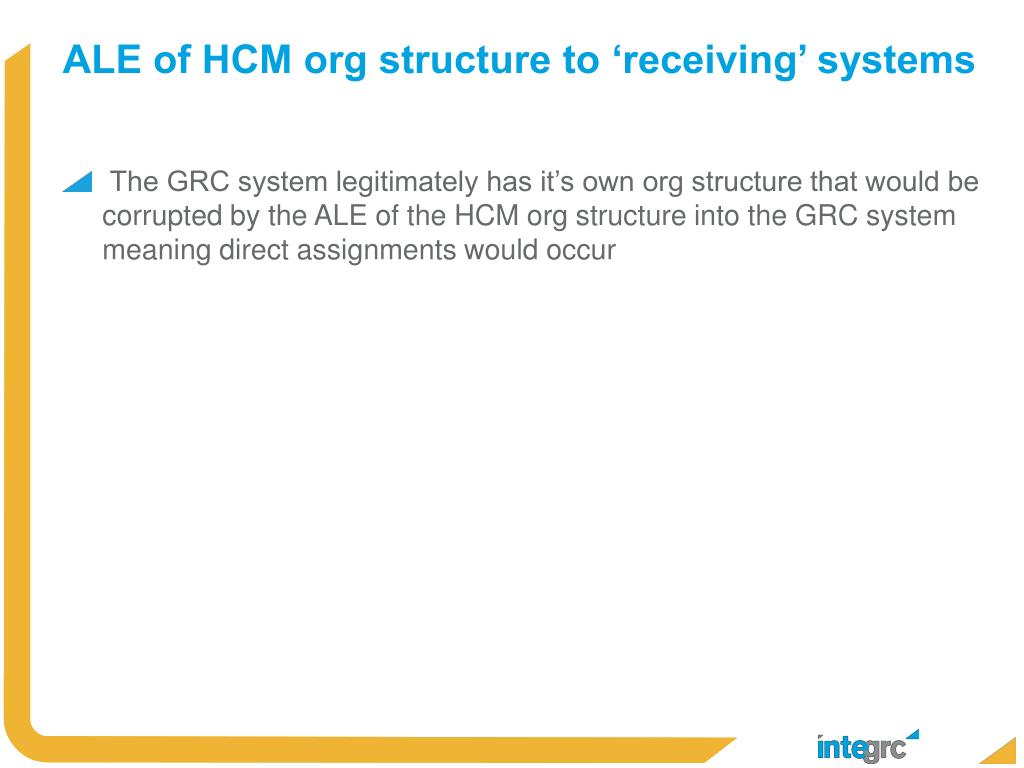 ALE of HCM org structure to ‘receiving’ systems

The GRC system legitimately has it’s own org structure that would be corrupted by the ALE of the HCM org structure into the GRC system meaning direct assignments would occur

integrc